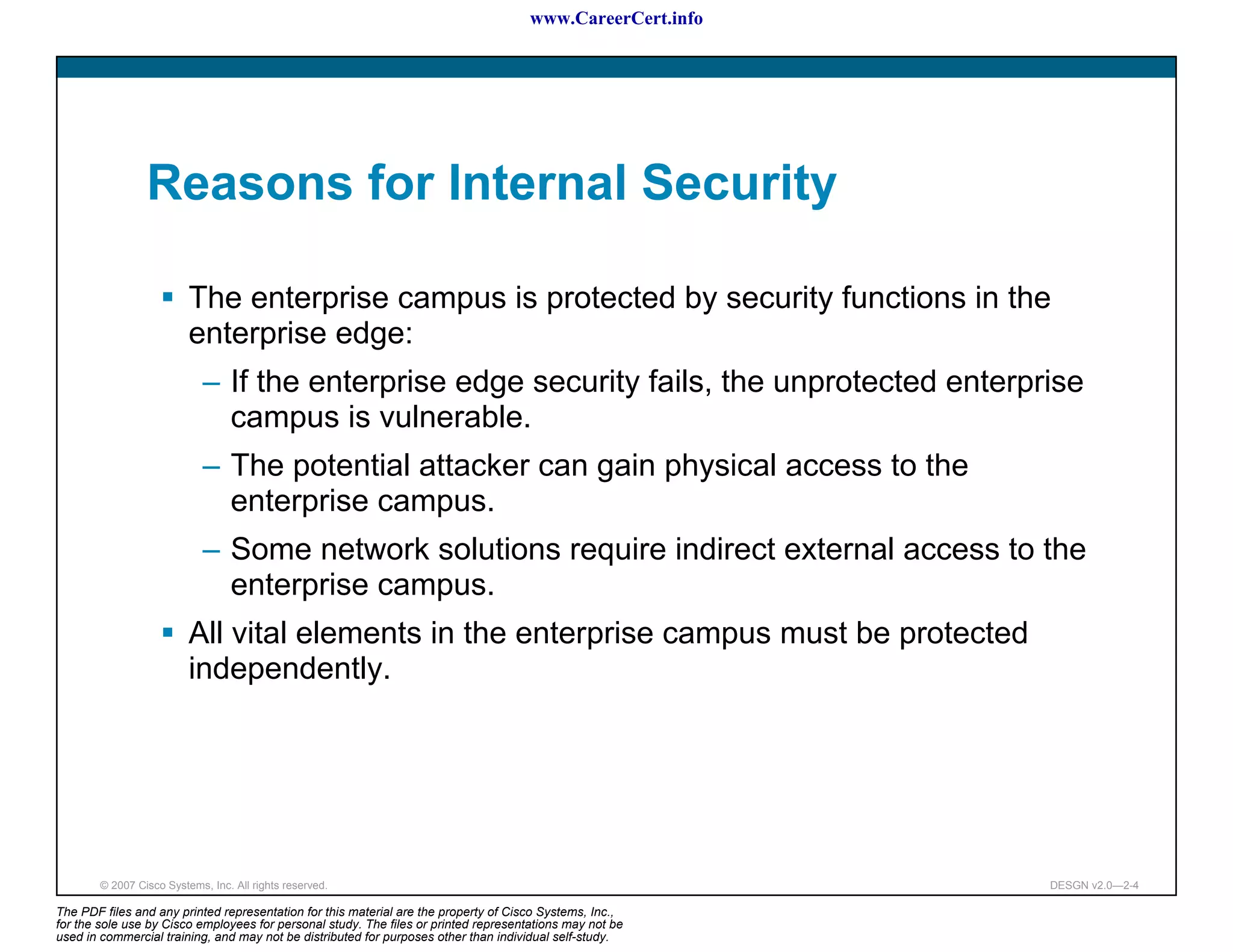 www.CareerCert.info

Reasons for Internal Security

▪ The enterprise campus is protected by security functions in the enterprise edge:

– If the enterprise edge security fails, the unprotected enterprise campus is vulnerable.

– The potential attacker can gain physical access to the enterprise campus.

– Some network solutions require indirect external access to the enterprise campus.

▪ All vital elements in the enterprise campus must be protected independently.

© 2007 Cisco Systems, Inc. All rights reserved.

DESGN v2.0—2-4

The PDF files and any printed representation for this material are the property of Cisco Systems, Inc., for the sole use by Cisco employees for personal study. The files or printed representations may not be used in commercial training, and may not be distributed for purposes other than individual self-study.